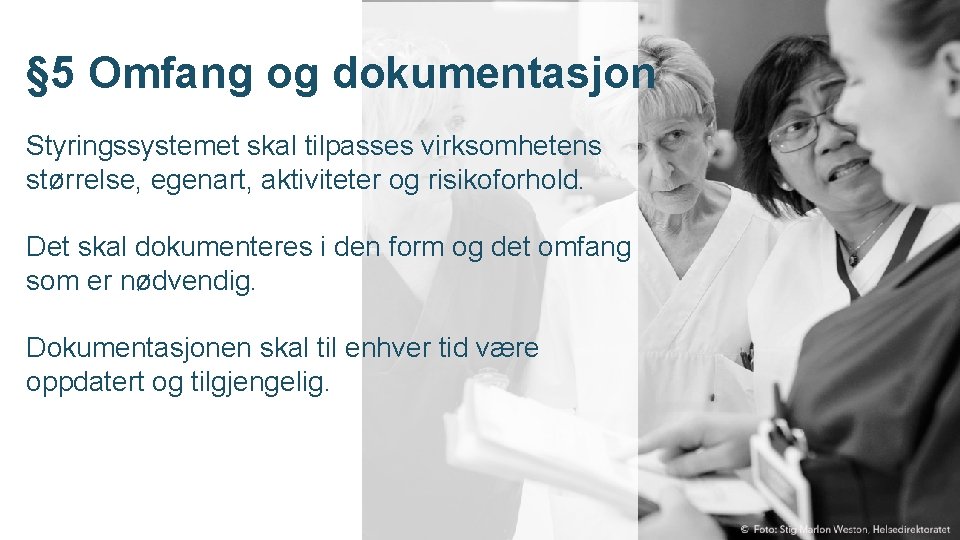 §5 Omfang og dokumentasjon

Styringssystemet skal tilpasses virksomhetens størrelse, egenart, aktiviteter og risikoforhold.

Det skal dokumenteres i den form og det omfang som er nødvendig.

Dokumentasjonen skal til enhver tid være oppdatert og tilgjengelig.

© Foto: Stig Marlon Weston, Helsedirektoratet